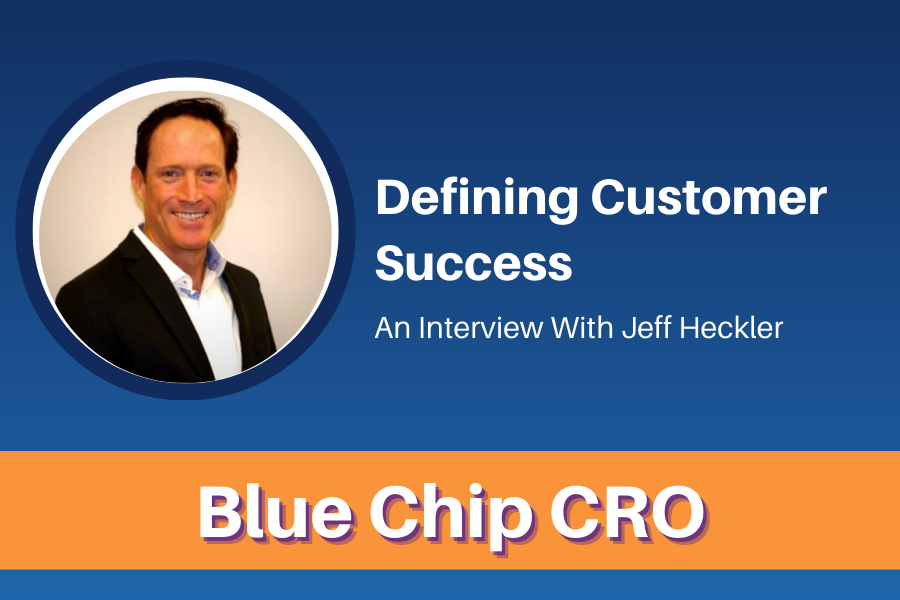 Defining Customer Success

An Interview With Jeff Heckler

Blue Chip CRO